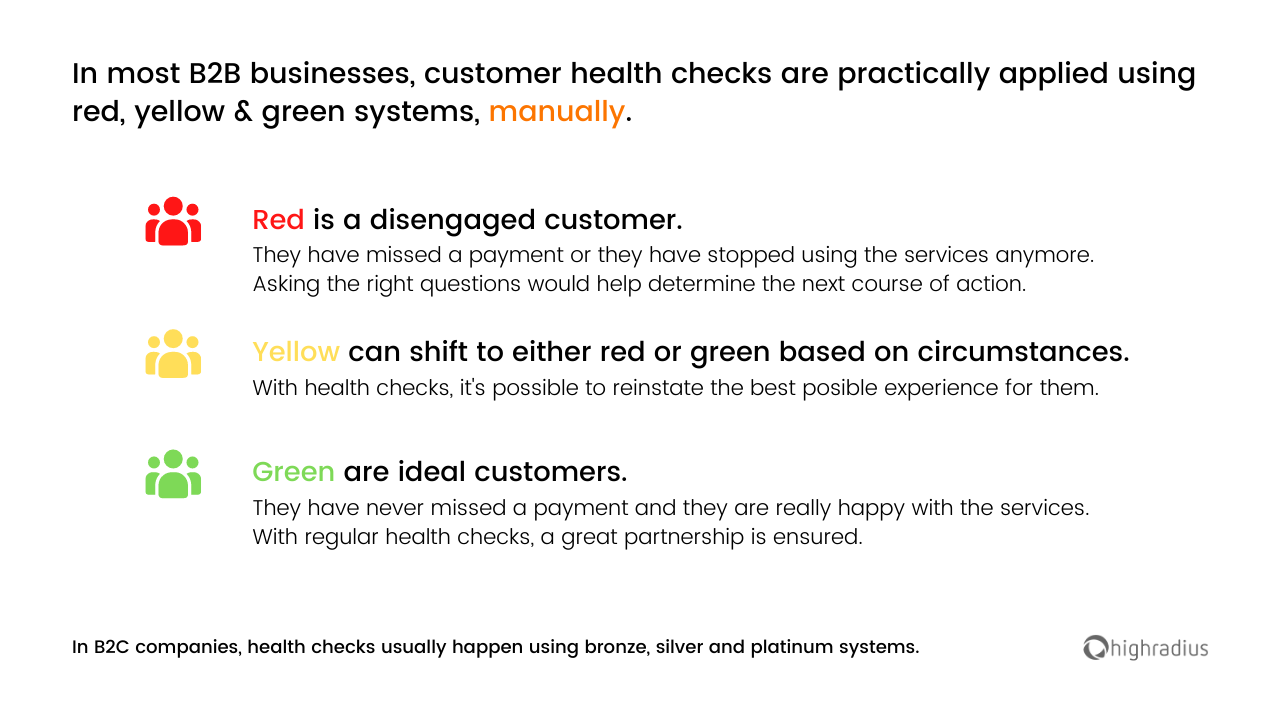 In most B2B businesses, customer health checks are practically applied using red, yellow & green systems, manually.

Red is a disengaged customer.
They have missed a payment or they have stopped using the services anymore. Asking the right questions would help determine the next course of action.

Yellow can shift to either red or green based on circumstances.
With health checks, it's possible to reinstate the best posible experience for them.

Green are ideal customers.
They have never missed a payment and they are really happy with the services. With regular health checks, a great partnership is ensured.

In B2C companies, health checks usually happen using bronze, silver and platinum systems.

highradius